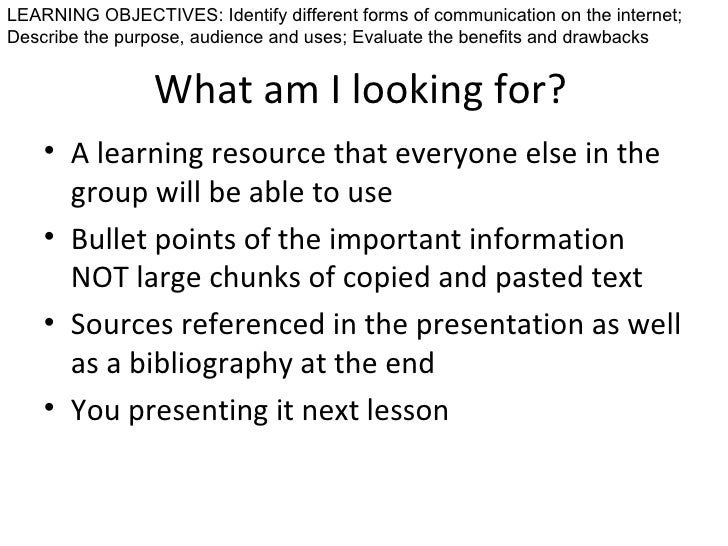 LEARNING OBJECTIVES: Identify different forms of communication on the internet; Describe the purpose, audience and uses; Evaluate the benefits and drawbacks

What am I looking for?

• A learning resource that everyone else in the group will be able to use

• Bullet points of the important information NOT large chunks of copied and pasted text

• Sources referenced in the presentation as well as a bibliography at the end

• You presenting it next lesson